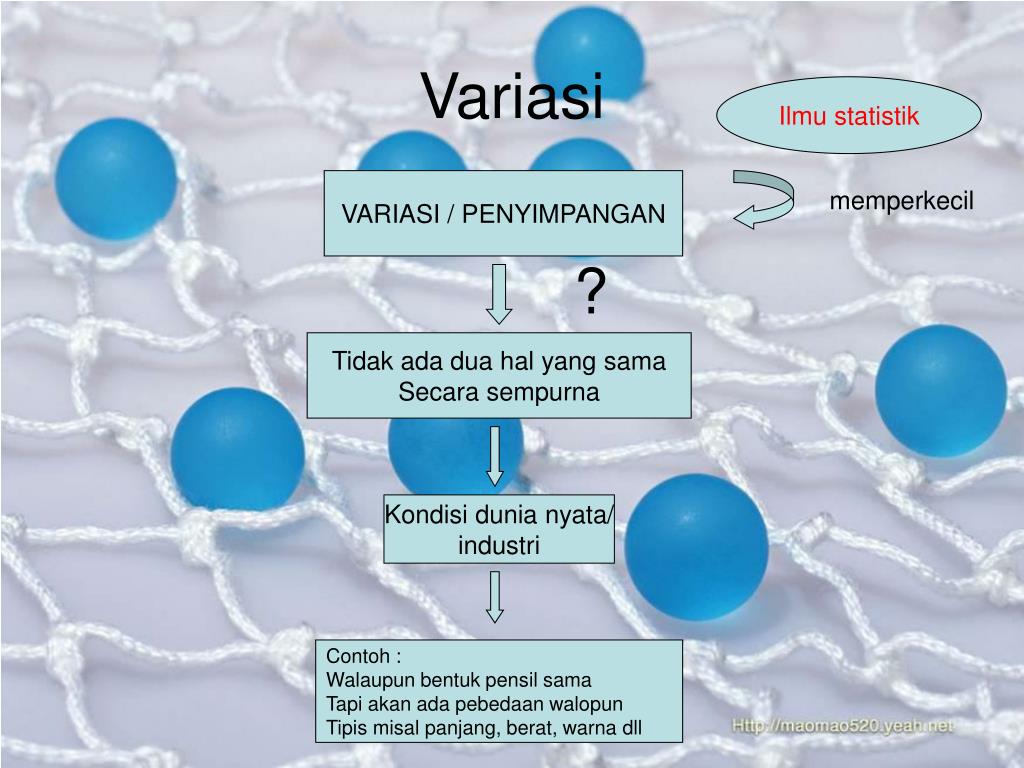 Variasi

Ilmu statistik

VARIASI / PENYIMPANGAN

memperkecil

?

Tidak ada dua hal yang sama
Secara sempurna

Kondisi dunia nyata/
industri

Contoh :
Walaupun bentuk pensil sama
Tapi akan ada pebedaan walopun
Tipis misal panjang, berat, warna dll

Http://maomao520.yeah.net